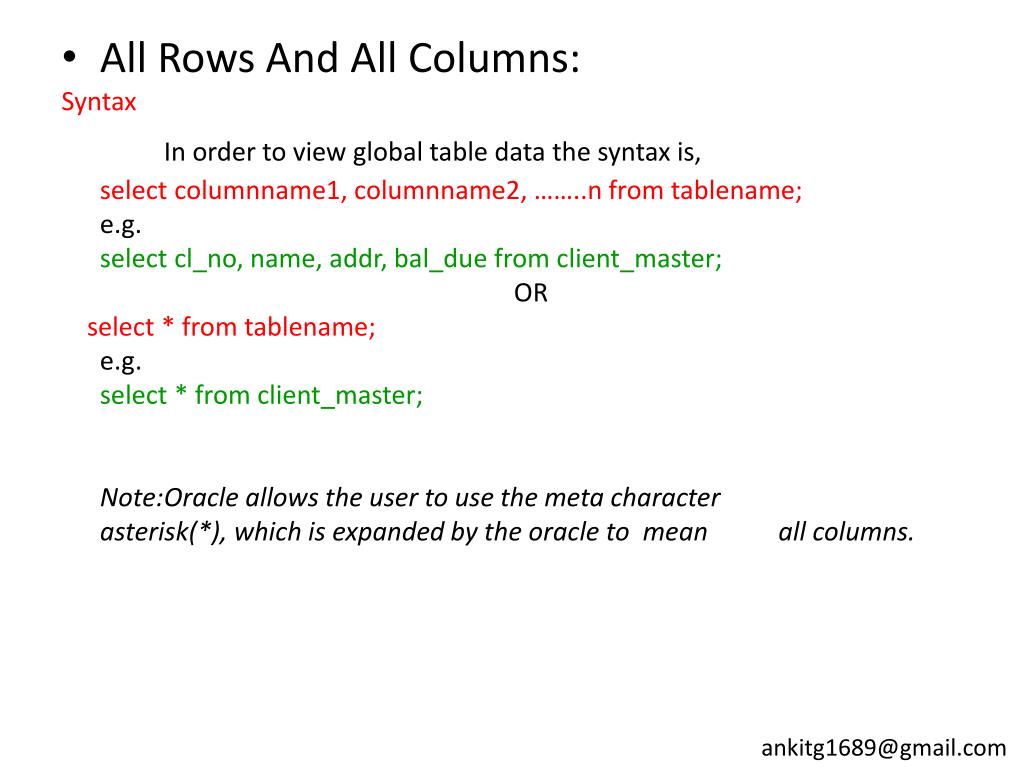 • All Rows And All Columns:
Syntax

In order to view global table data the syntax is,
select columnname1, columnname2, ……..n from tablename;
e.g.
select cl_no, name, addr, bal_due from client_master;
OR
select * from tablename;
e.g.
select * from client_master;

Note:Oracle allows the user to use the meta character asterisk(*), which is expanded by the oracle to mean all columns.

ankitg1689@gmail.com